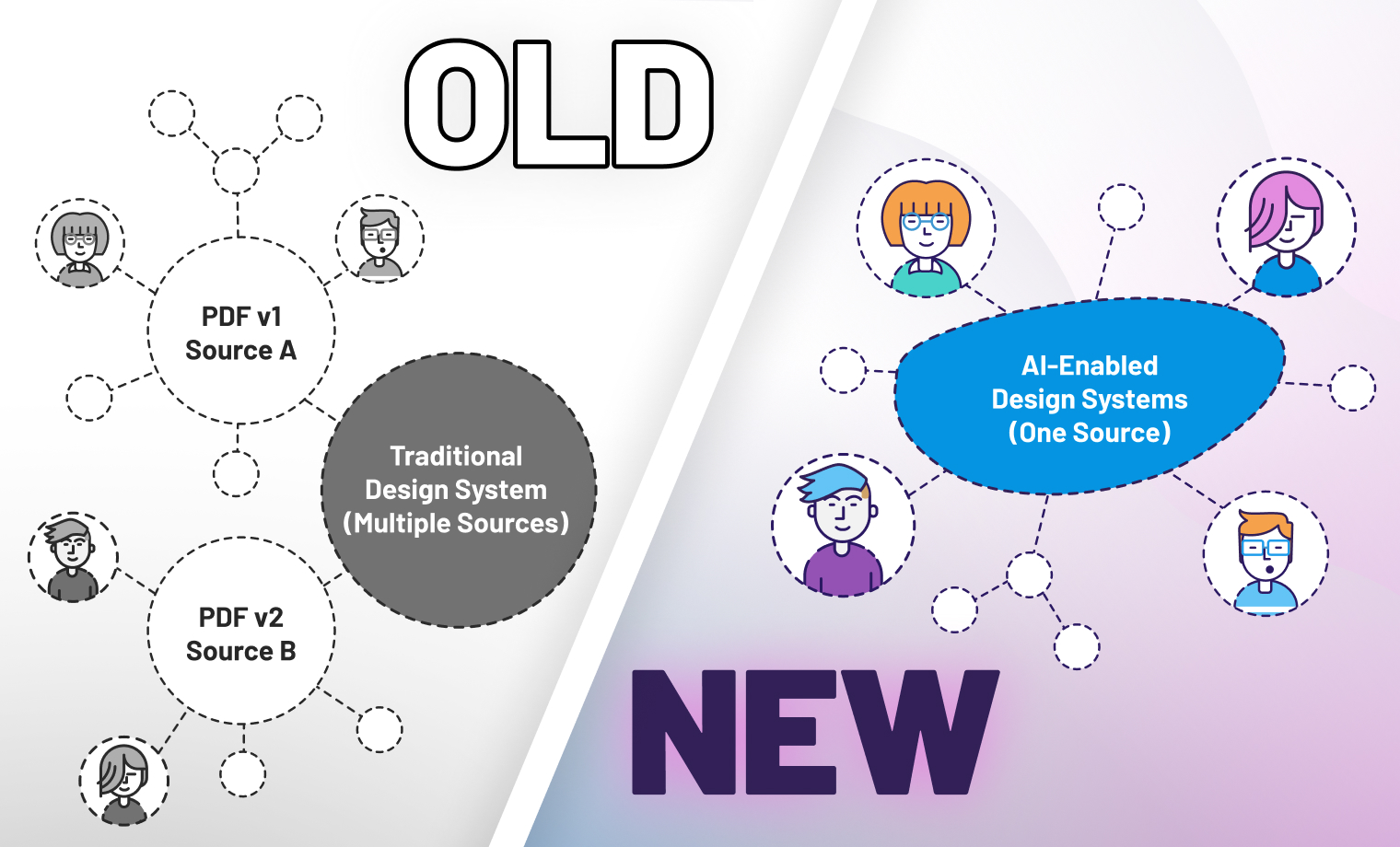 OLD

PDF v1
Source A

Traditional
Design System
(Multiple Sources)

PDF v2
Source B

AI-Enabled
Design Systems
(One Source)

NEW